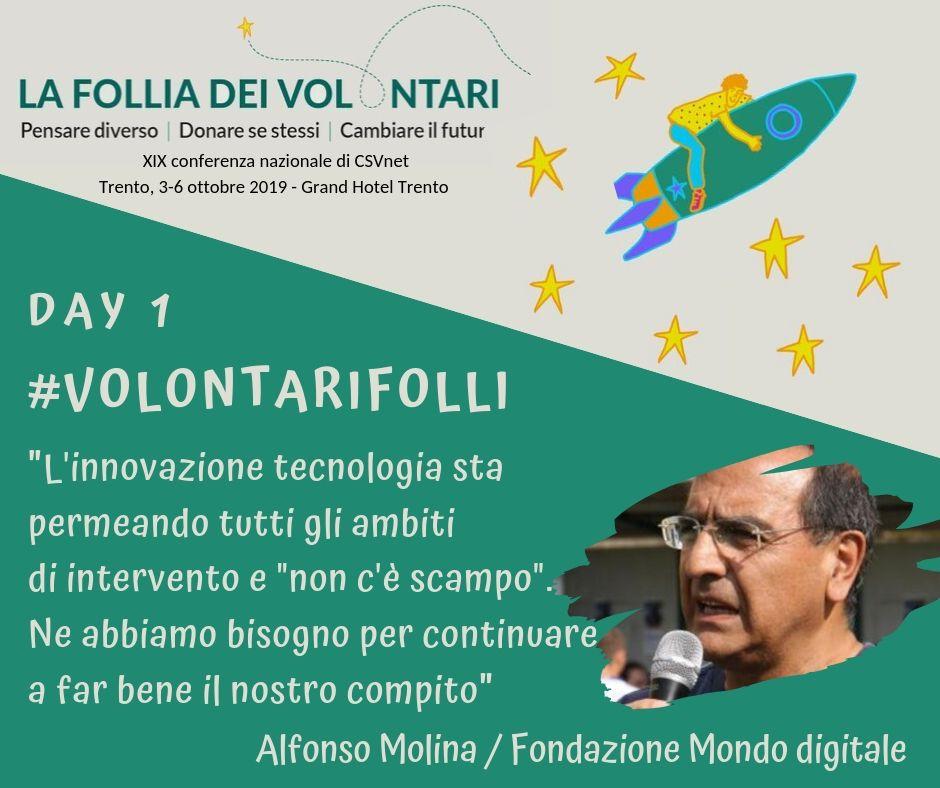 LA FOLLIA DEI VOLONTARI
Pensare diverso | Donare se stessi | Cambiare il futur
XIX conferenza nazionale di CSVnet
Trento, 3-6 ottobre 2019 - Grand Hotel Trento

DAY 1
#VOLONTARIFOLLI
"L'innovazione tecnologia sta permeando tutti gli ambiti di intervento e "non c'è scampo". Ne abbiamo bisogno per continuare a far bene il nostro compito"

Alfonso Molina / Fondazione Mondo digitale